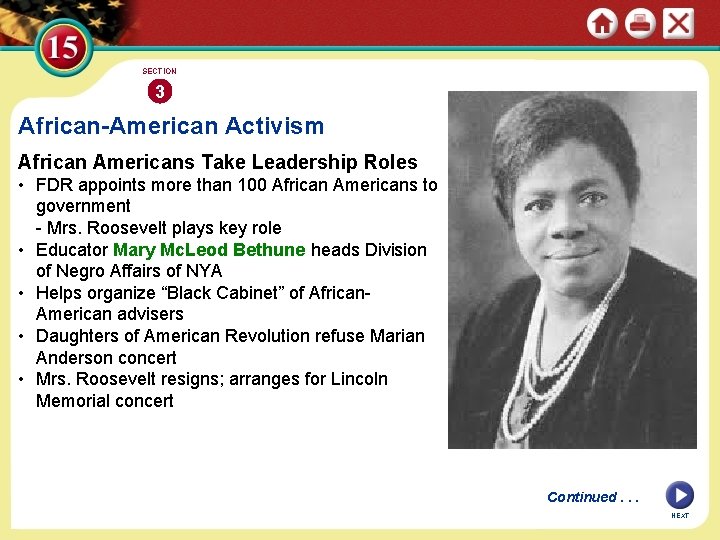 15

SECTION
3

African-American Activism

African Americans Take Leadership Roles
• FDR appoints more than 100 African Americans to government
- Mrs. Roosevelt plays key role
• Educator Mary McLeod Bethune heads Division of Negro Affairs of NYA
• Helps organize “Black Cabinet” of African-American advisers
• Daughters of American Revolution refuse Marian Anderson concert
• Mrs. Roosevelt resigns; arranges for Lincoln Memorial concert

Continued . . .

NEXT